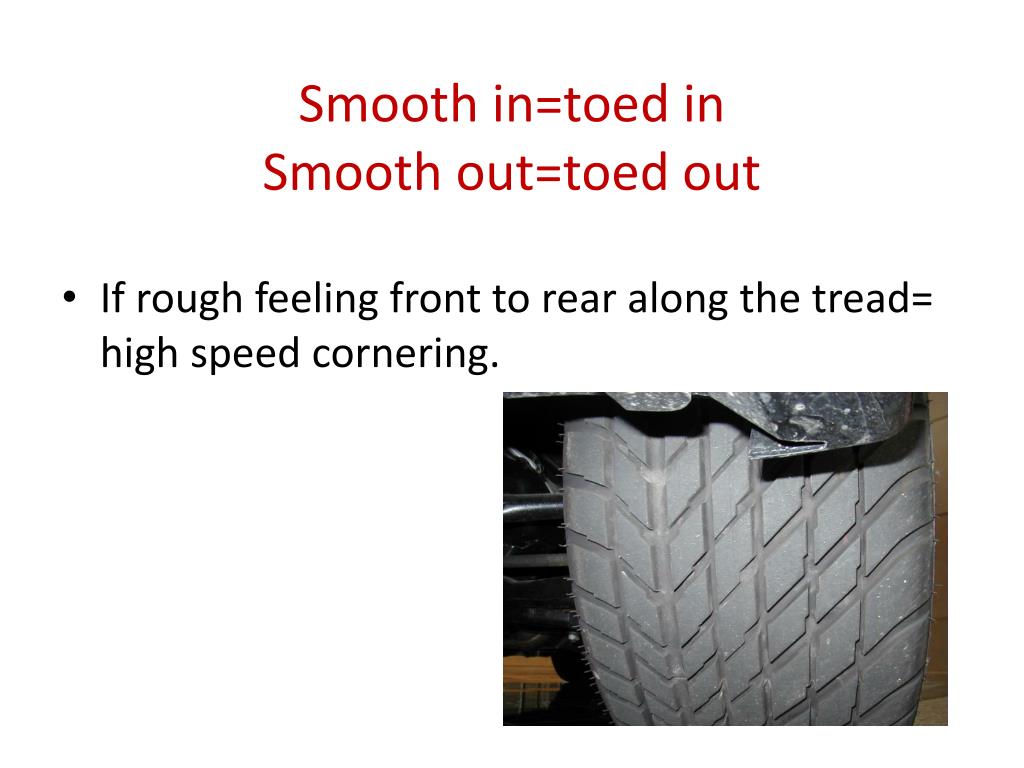 Smooth in=toed in
Smooth out=toed out

• If rough feeling front to rear along the tread= high speed cornering.